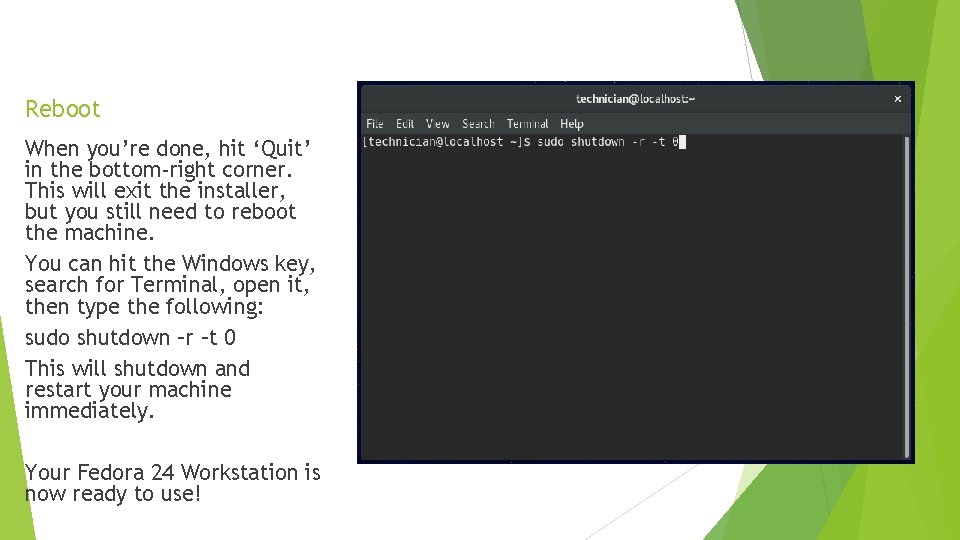 Reboot

When you're done, hit 'Quit' in the bottom-right corner. This will exit the installer, but you still need to reboot the machine.

You can hit the Windows key, search for Terminal, open it, then type the following:

sudo shutdown –r –t 0

This will shutdown and restart your machine immediately.

Your Fedora 24 Workstation is now ready to use!

technician@localhost:~

File Edit View Search Terminal Help

[technician@localhost ~]$ sudo shutdown -r -t 0